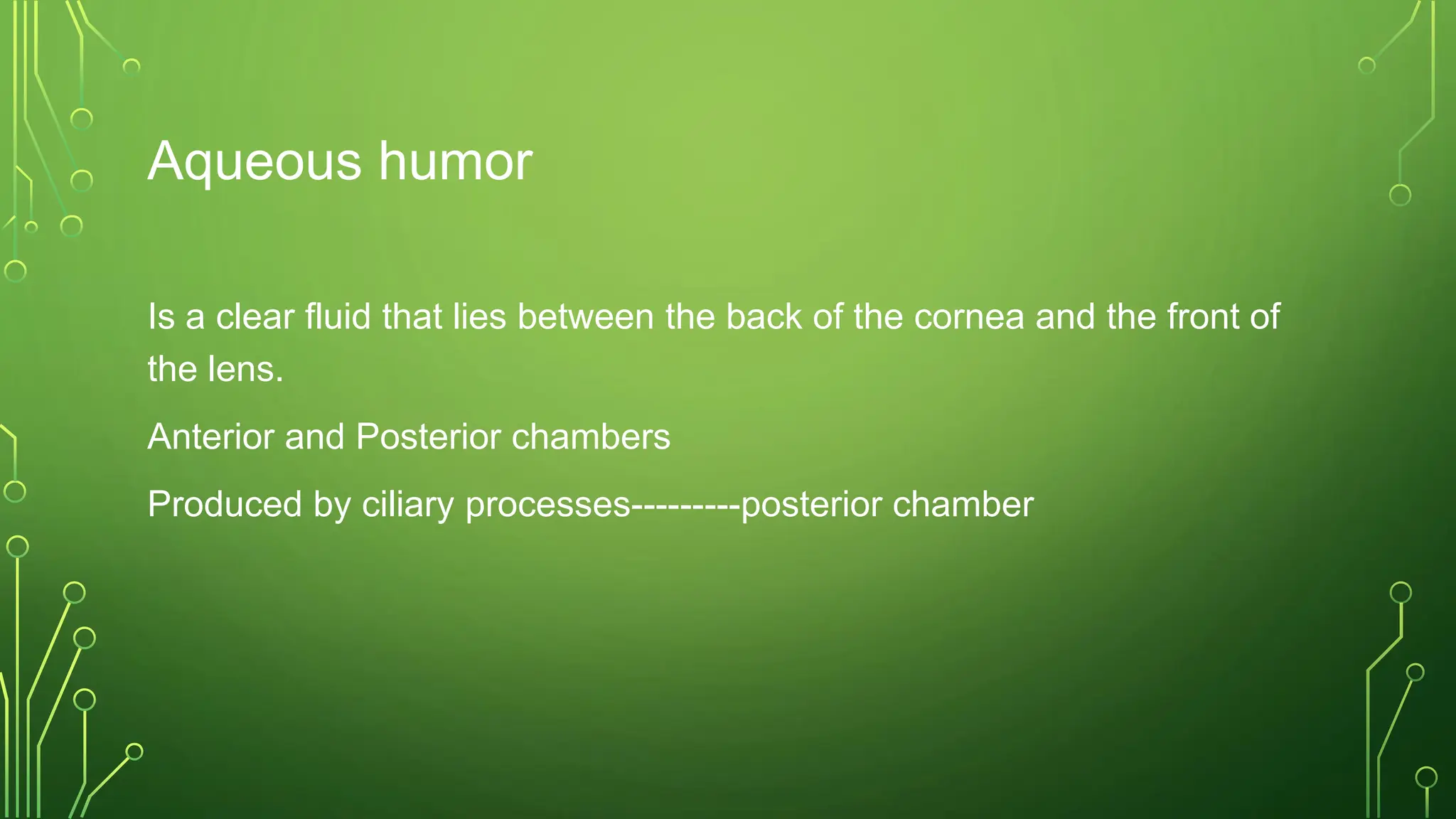 Aqueous humor

Is a clear fluid that lies between the back of the cornea and the front of the lens.

Anterior and Posterior chambers

Produced by ciliary processes---------posterior chamber